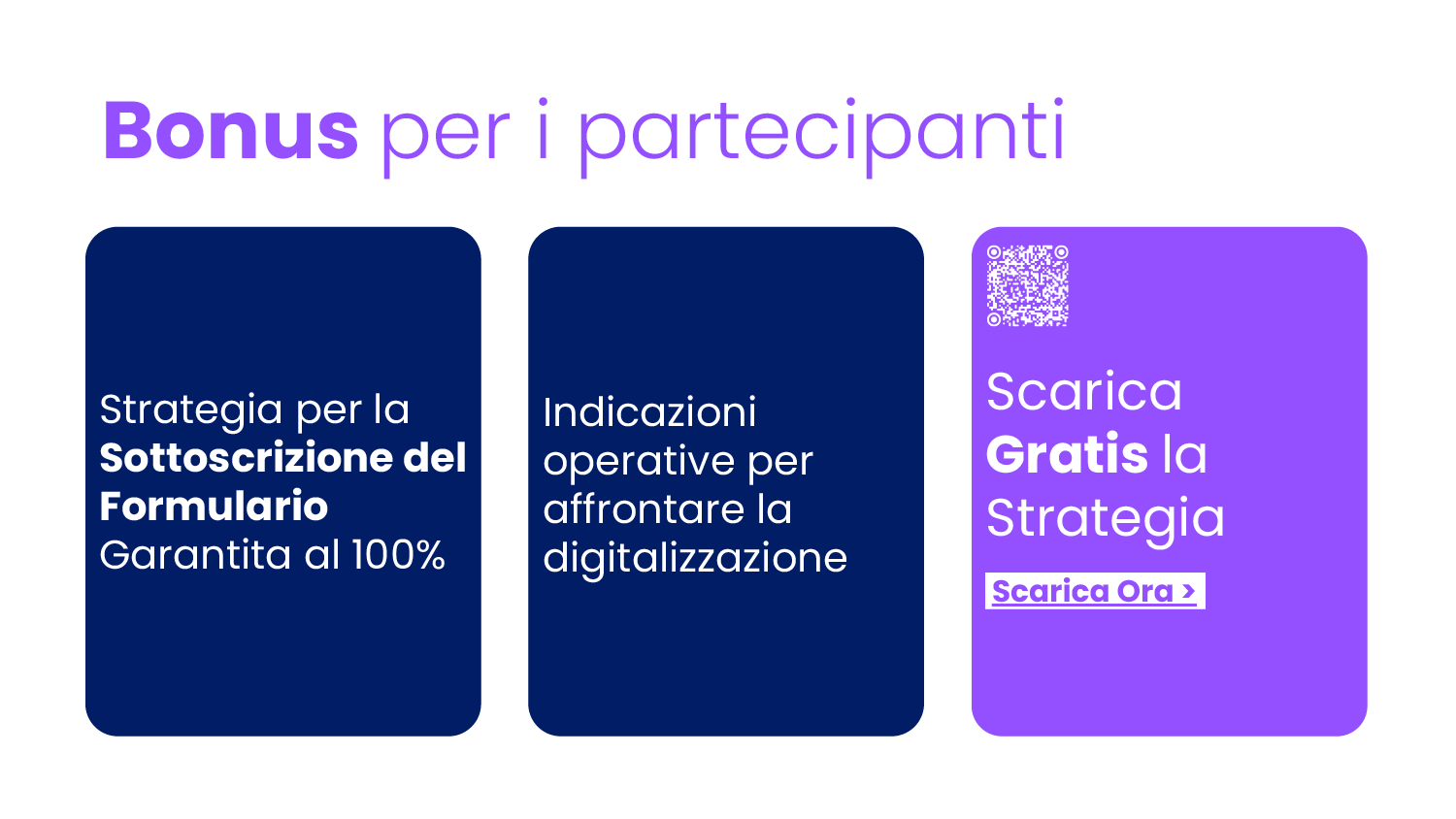 Bonus per i partecipanti

Strategia per la Sottoscrizione del Formulario Garantita al 100%

Indicazioni operative per affrontare la digitalizzazione

Scarica Gratis la Strategia

Scarica Ora >